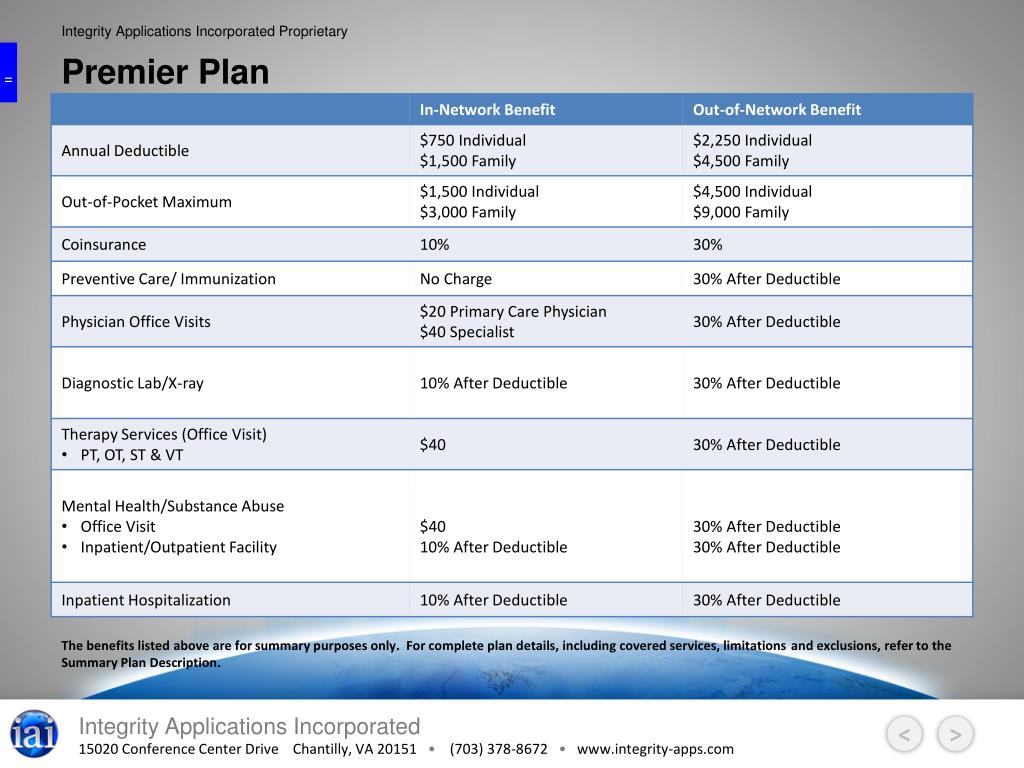 Integrity Applications Incorporated Proprietary

Premier Plan

| | In-Network Benefit | Out-of-Network Benefit |
|---|---|---|
| Annual Deductible | \$750 Individual \$1,500 Family | \$2,250 Individual \$4,500 Family |
| Out-of-Pocket Maximum | \$1,500 Individual \$3,000 Family | \$4,500 Individual \$9,000 Family |
| Coinsurance | 10% | 30% |
| Preventive Care/ Immunization | No Charge | 30% After Deductible |
| Physician Office Visits | \$20 Primary Care Physician \$40 Specialist | 30% After Deductible |
| Diagnostic Lab/X-ray | 10% After Deductible | 30% After Deductible |
| Therapy Services (Office Visit) • PT, OT, ST & VT | \$40 | 30% After Deductible |
| Mental Health/Substance Abuse • Office Visit • Inpatient/Outpatient Facility | \$40 10% After Deductible | 30% After Deductible 30% After Deductible |
| Inpatient Hospitalization | 10% After Deductible | 30% After Deductible |

The benefits listed above are for summary purposes only. For complete plan details, including covered services, limitations and exclusions, refer to the Summary Plan Description.

iai

Integrity Applications Incorporated
15020 Conference Center Drive Chantilly, VA 20151 • (703) 378-8672 • www.integrity-apps.com

< >